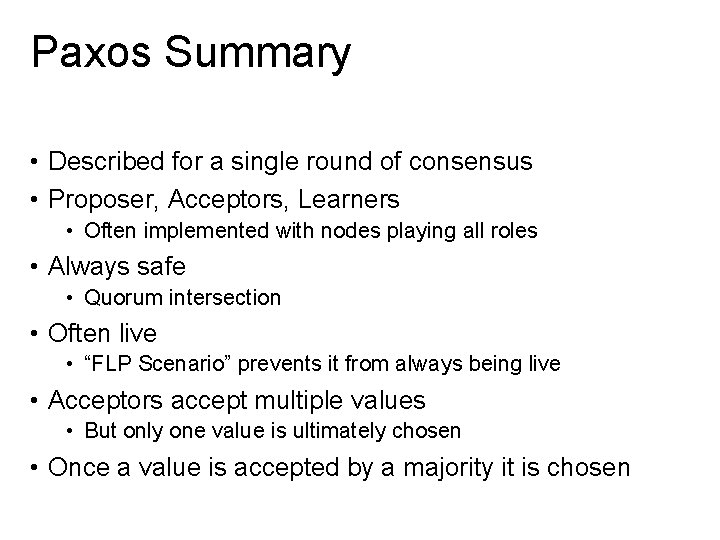 Paxos Summary

• Described for a single round of consensus
• Proposer, Acceptors, Learners
  • Often implemented with nodes playing all roles
• Always safe
  • Quorum intersection
• Often live
  • “FLP Scenario” prevents it from always being live
• Acceptors accept multiple values
  • But only one value is ultimately chosen
• Once a value is accepted by a majority it is chosen